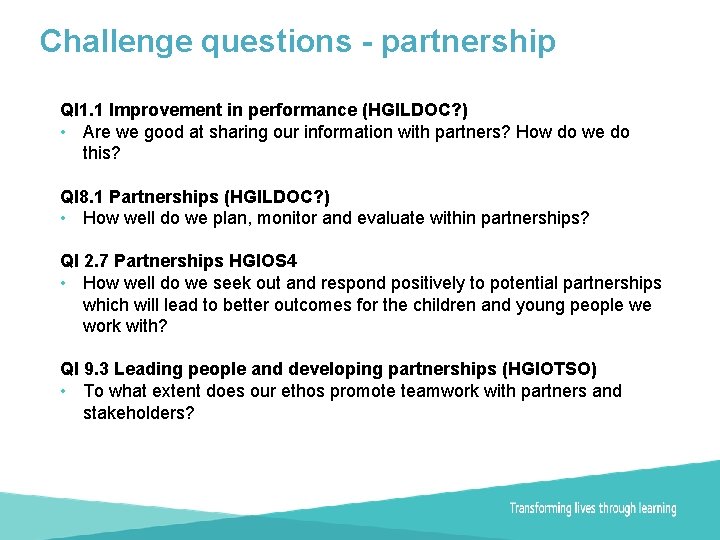 Challenge questions - partnership

QI1.1 Improvement in performance (HGILDOC?)
• Are we good at sharing our information with partners? How do we do this?

QI8.1 Partnerships (HGILDOC?)
• How well do we plan, monitor and evaluate within partnerships?

QI 2.7 Partnerships HGIOS4
• How well do we seek out and respond positively to potential partnerships which will lead to better outcomes for the children and young people we work with?

QI 9.3 Leading people and developing partnerships (HGIOTSO)
• To what extent does our ethos promote teamwork with partners and stakeholders?

Transforming lives through learning